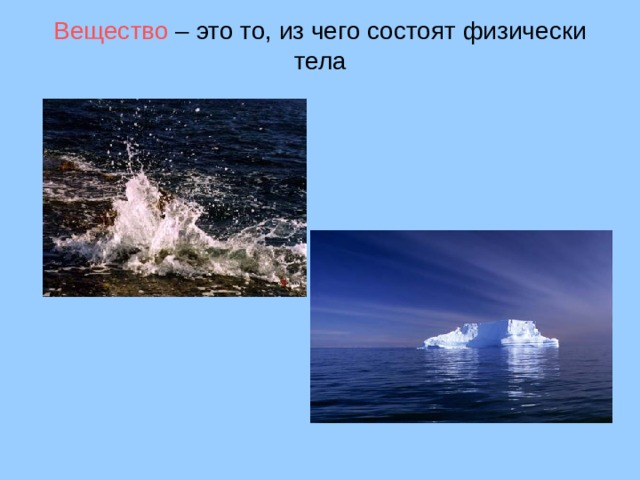 Вещество – это то, из чего состоят физически тела